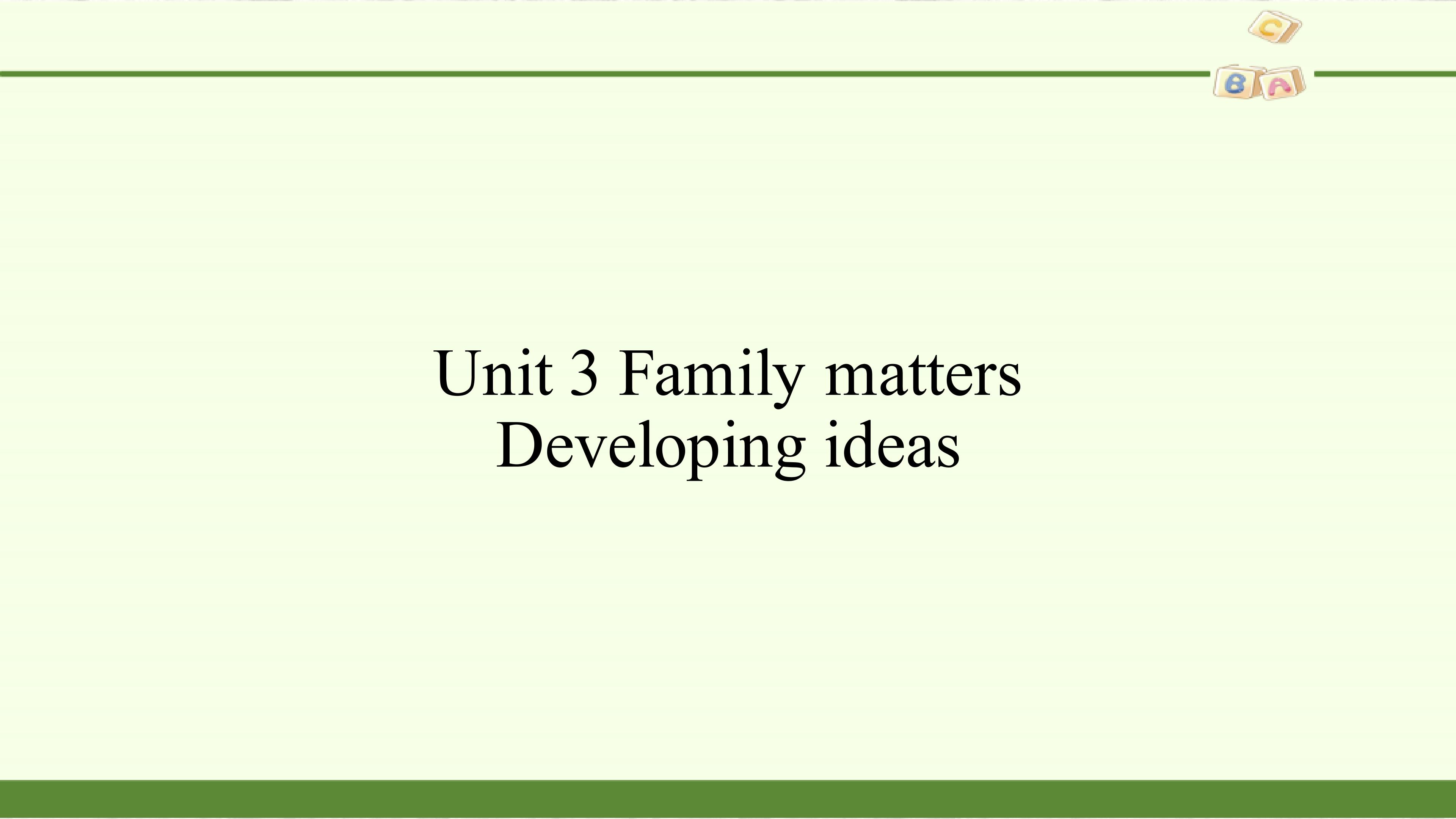 C
B A

Unit 3 Family matters
Developing ideas